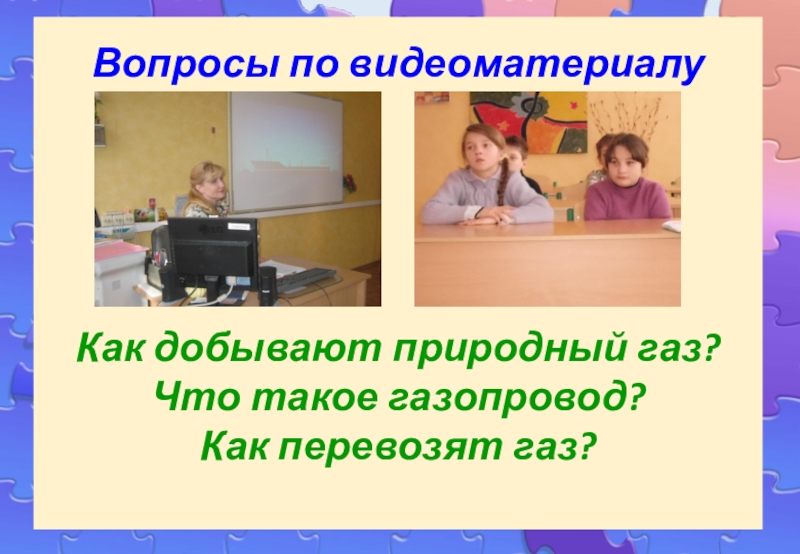 Вопросы по видеоматериалу

Как добывают природный газ?
Что такое газопровод?
Как перевозят газ?